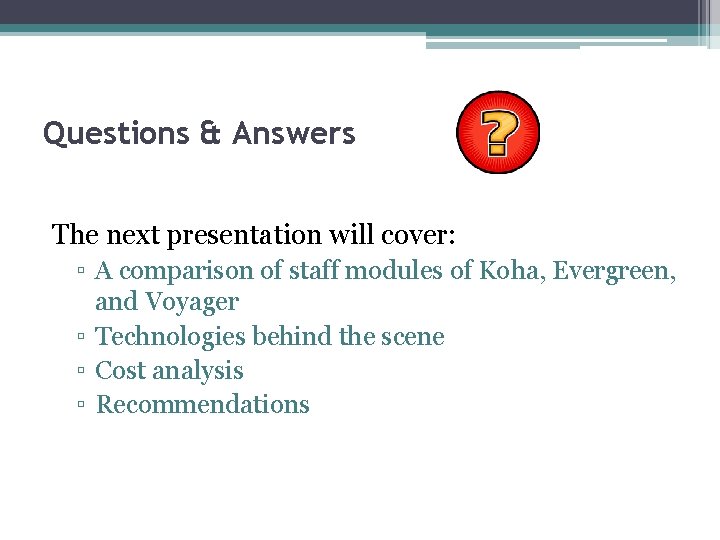 Questions & Answers

?

The next presentation will cover:

▫ A comparison of staff modules of Koha, Evergreen, and Voyager
▫ Technologies behind the scene
▫ Cost analysis
▫ Recommendations